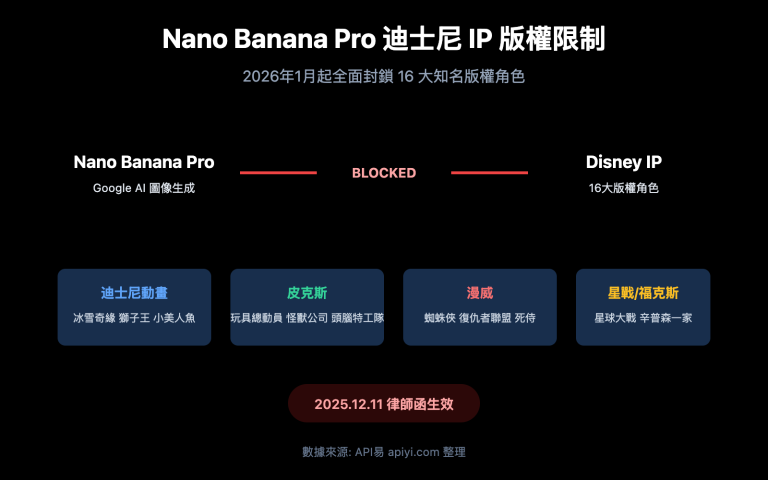 Nano Banana Pro 迪士尼 IP 版權限制

2026年1月起全面封鎖 16 大知名版權角色

Nano Banana Pro
Google AI 圖像生成

BLOCKED

Disney IP
16大版權角色

迪士尼動畫
冰雪奇緣 獅子王 小美人魚

皮克斯
玩具總動員 怪獸公司 頭腦特工隊

漫威
蜘蛛俠 復仇者聯盟 死侍

星戰/福克斯
星球大戰 辛普森一家

2025.12.11 律師函生效

數據來源: API易 apiyi.com 整理